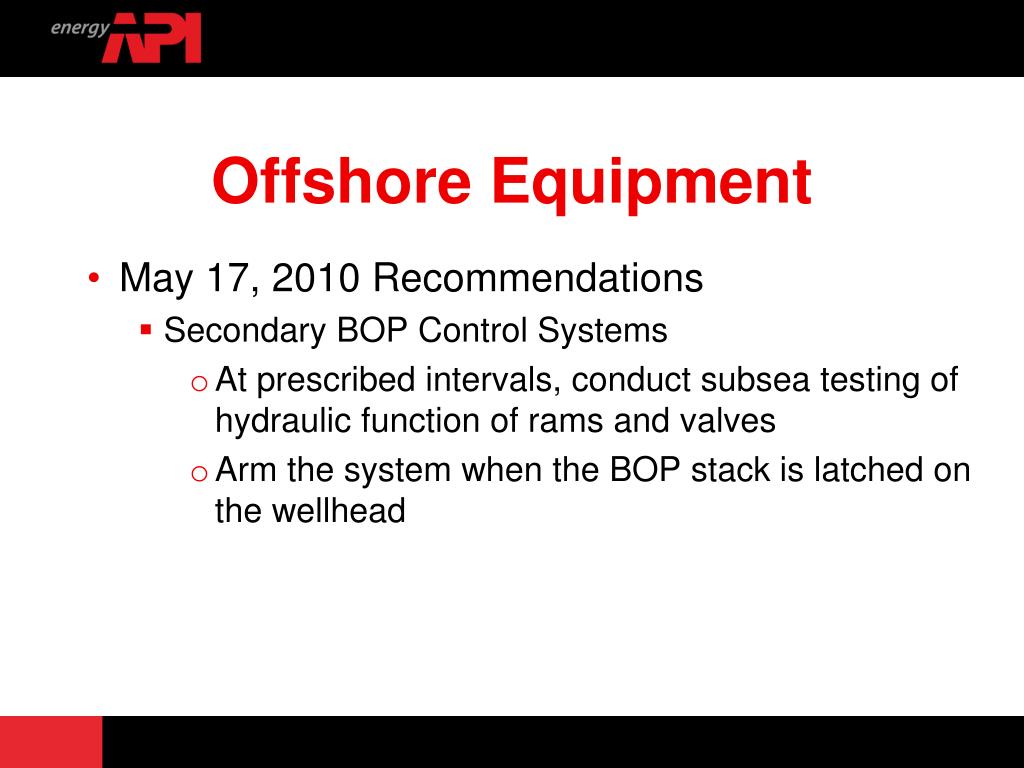 energy API

Offshore Equipment

• May 17, 2010 Recommendations
▪ Secondary BOP Control Systems
o At prescribed intervals, conduct subsea testing of hydraulic function of rams and valves
o Arm the system when the BOP stack is latched on the wellhead